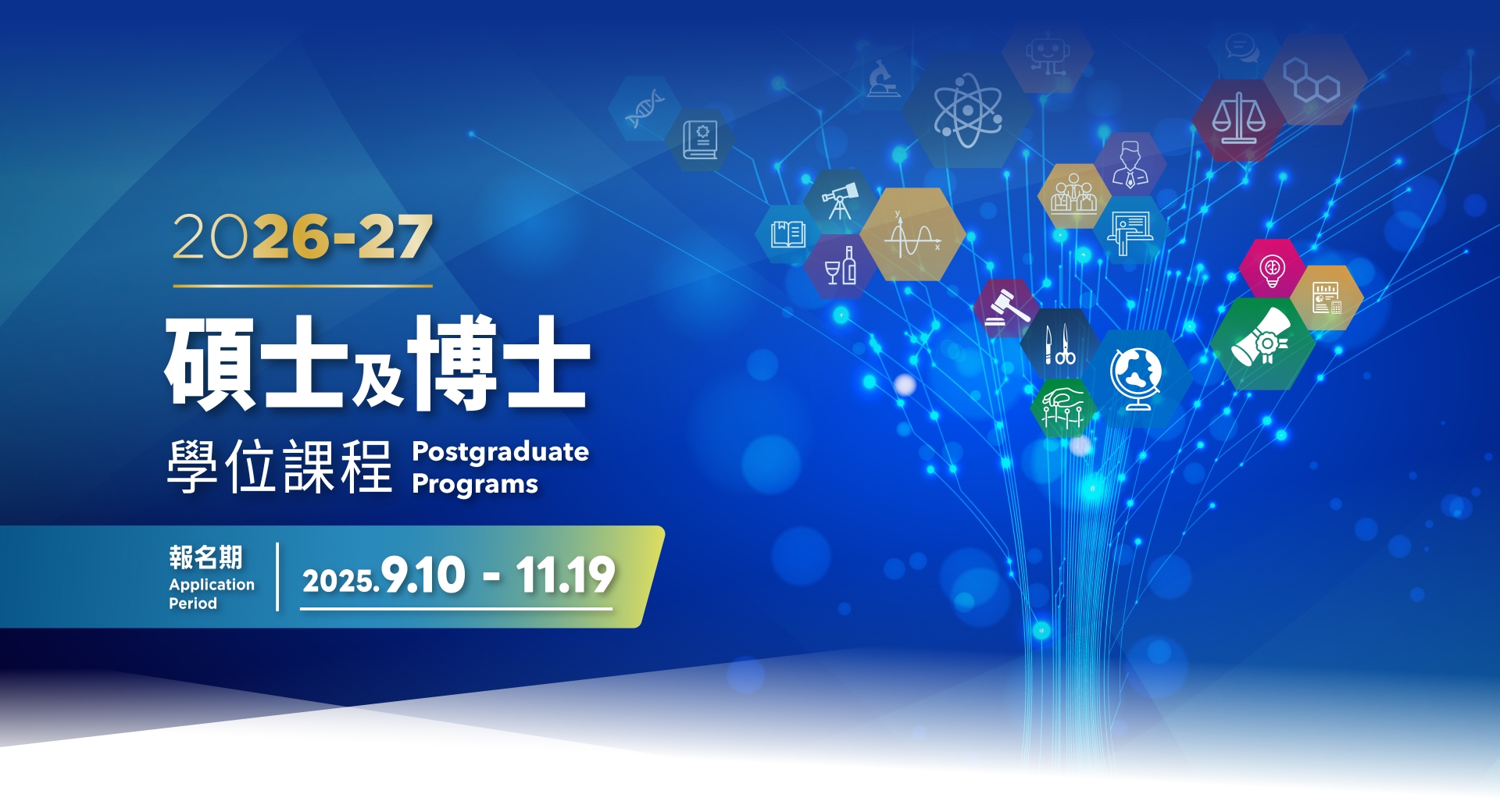 2026-27

碩士及博士

學位課程 Postgraduate Programs

報名期 Application Period

2025.9.10 - 11.19